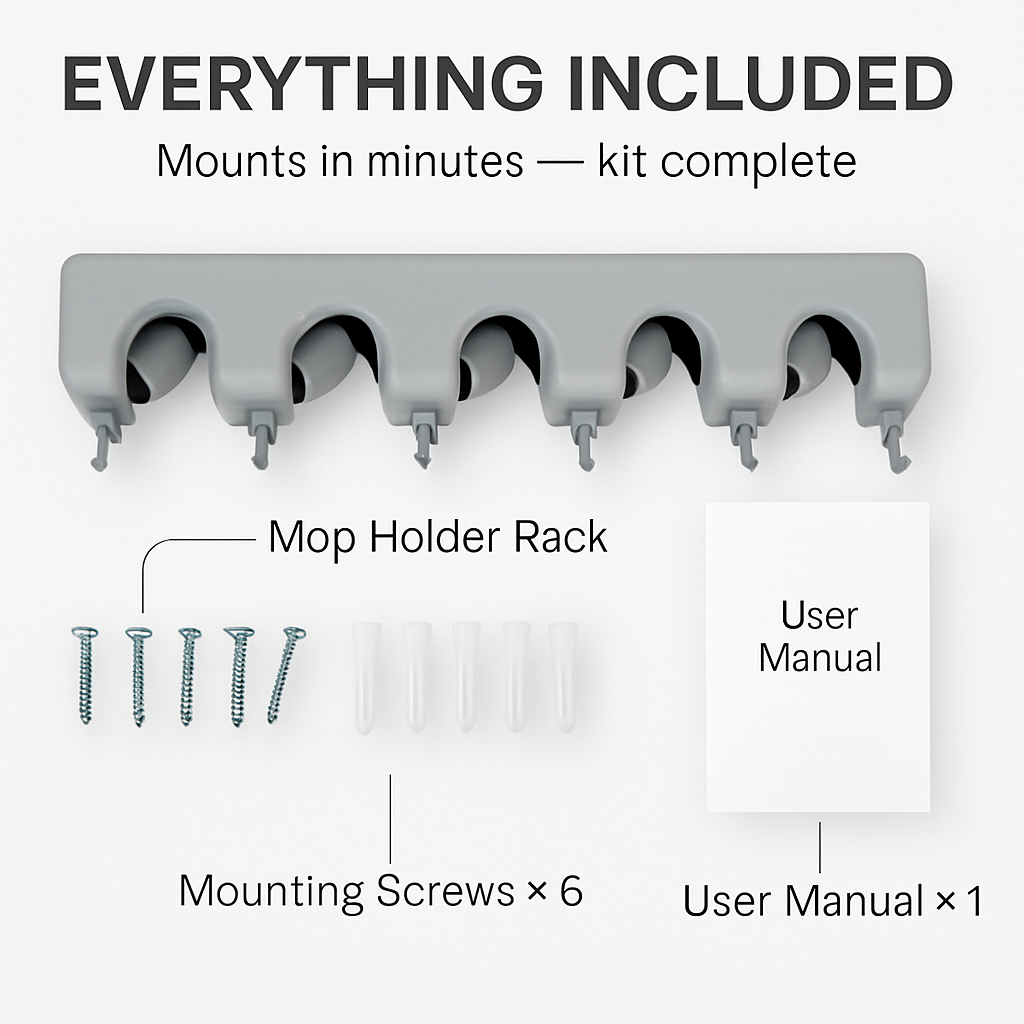 EVERYTHING INCLUDED

Mounts in minutes — kit complete

Mop Holder Rack

User Manual

Mounting Screws × 6

User Manual × 1